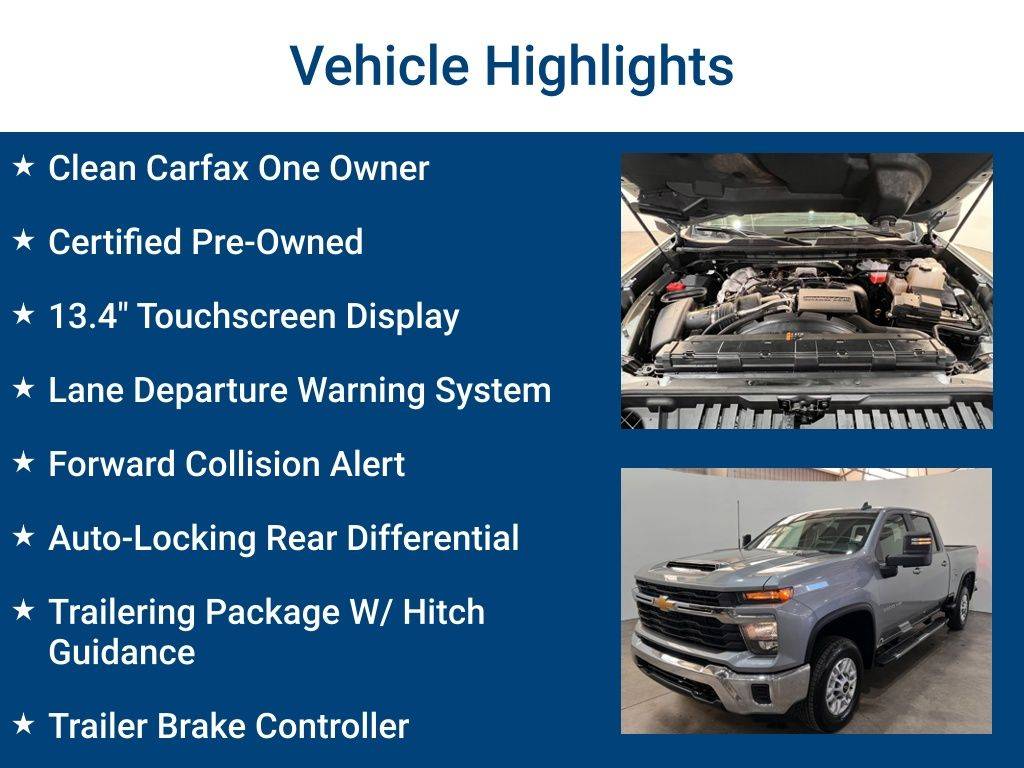 Vehicle Highlights

★ Clean Carfax One Owner

★ Certified Pre-Owned

★ 13.4" Touchscreen Display

★ Lane Departure Warning System

★ Forward Collision Alert

★ Auto-Locking Rear Differential

★ Trailering Package W/ Hitch Guidance

★ Trailer Brake Controller